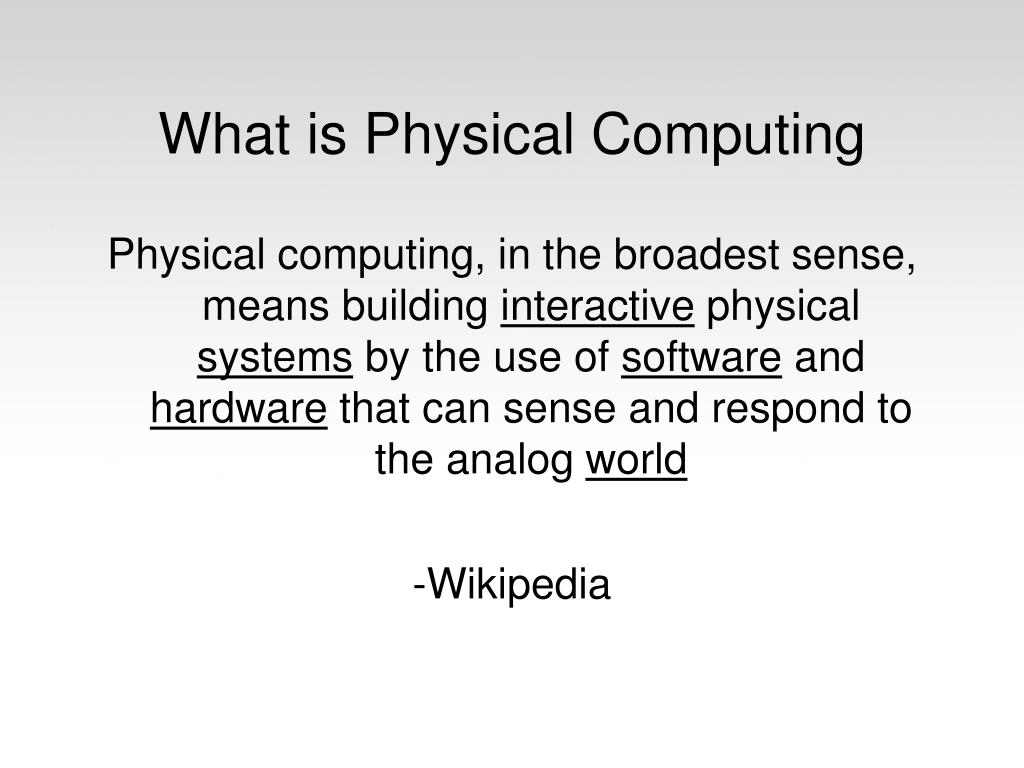 What is Physical Computing

Physical computing, in the broadest sense, means building interactive physical systems by the use of software and hardware that can sense and respond to the analog world

-Wikipedia